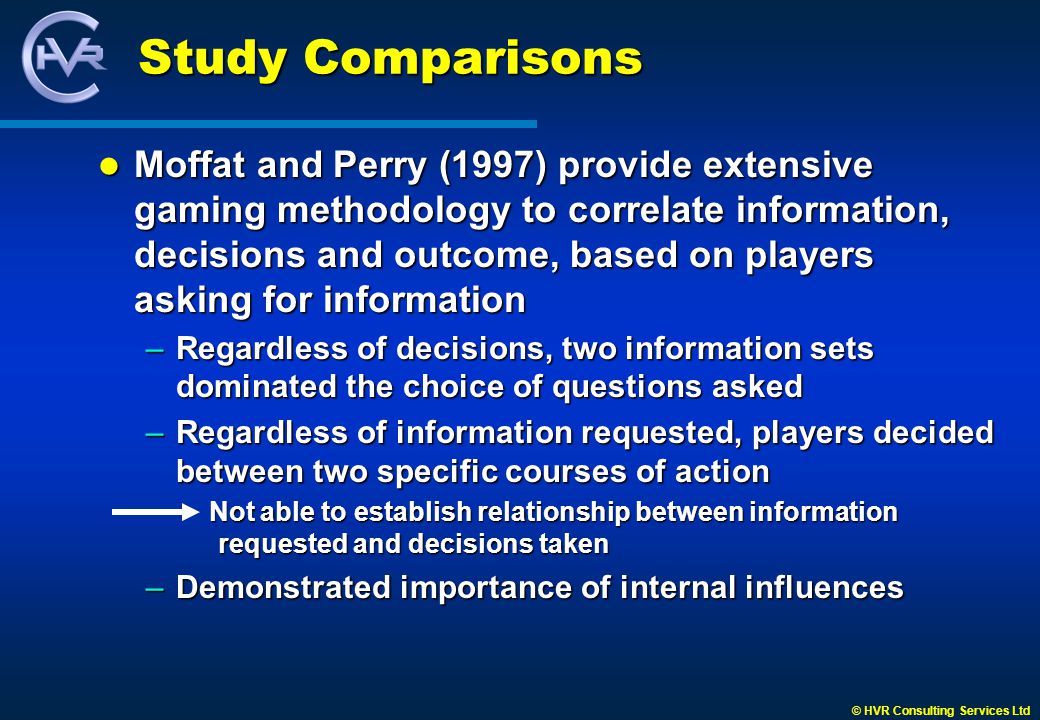 HVR

Study Comparisons

● Moffat and Perry (1997) provide extensive gaming methodology to correlate information, decisions and outcome, based on players asking for information

– Regardless of decisions, two information sets dominated the choice of questions asked

– Regardless of information requested, players decided between two specific courses of action

Not able to establish relationship between information requested and decisions taken

– Demonstrated importance of internal influences

© HVR Consulting Services Ltd